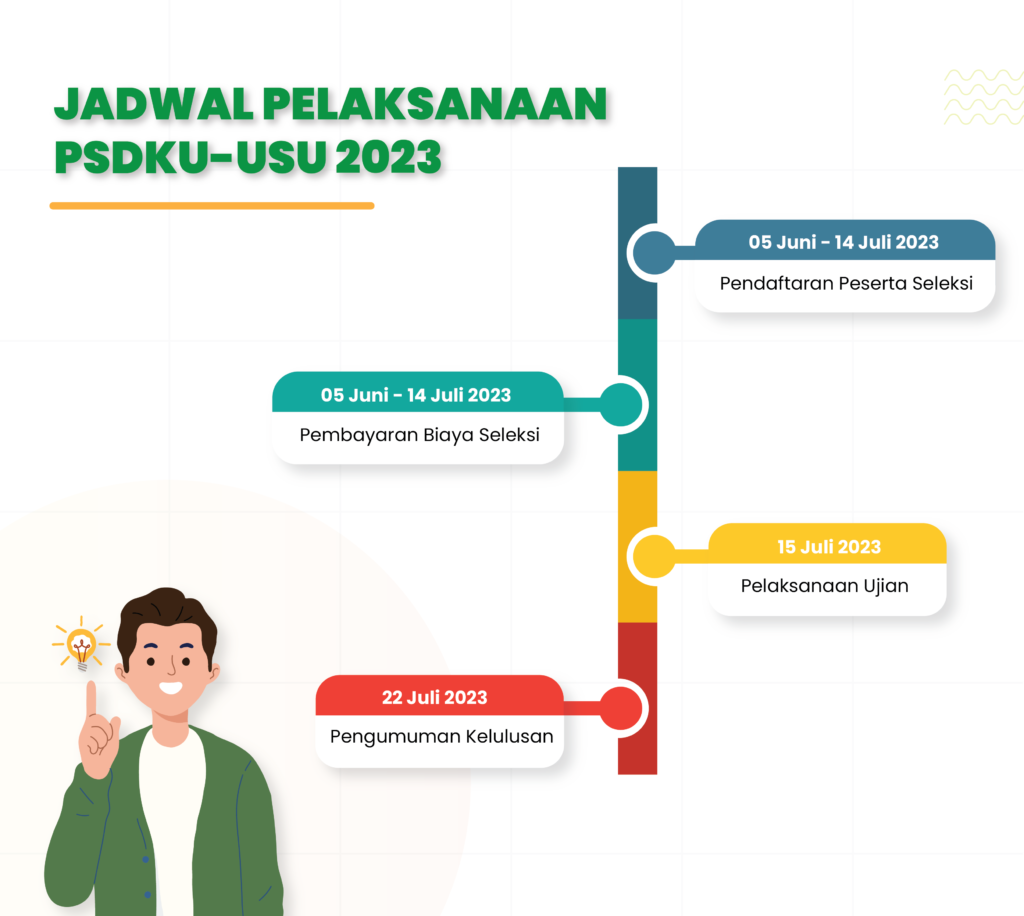 JADWAL PELAKSANAAN PSDKU-USU 2023

05 Juni - 14 Juli 2023
Pendaftaran Peserta Seleksi

05 Juni - 14 Juli 2023
Pembayaran Biaya Seleksi

15 Juli 2023
Pelaksanaan Ujian

22 Juli 2023
Pengumuman Kelulusan